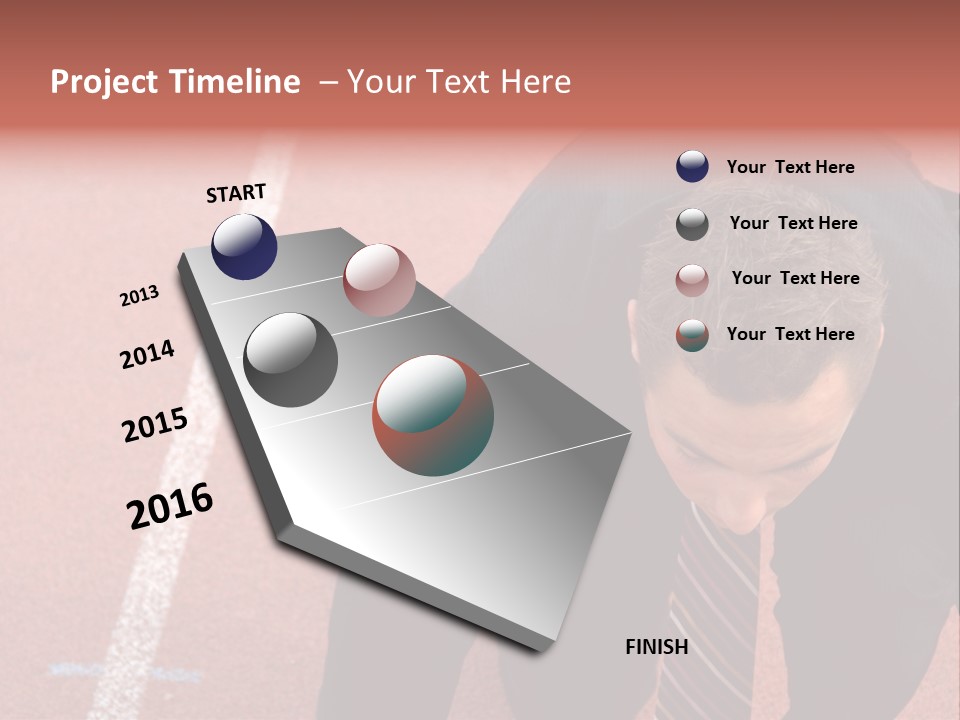 Project Timeline – Your Text Here

START

2013

2014

2015

2016

FINISH

Your Text Here

Your Text Here

Your Text Here

Your Text Here